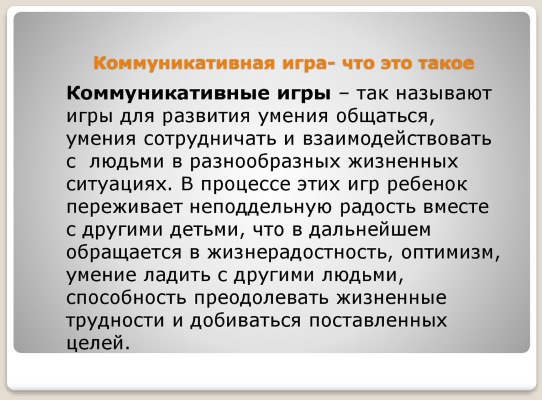 Коммуникативная игра- что это такое

Коммуникативные игры – так называют игры для развития умения общаться, умения сотрудничать и взаимодействовать с людьми в разнообразных жизненных ситуациях. В процессе этих игр ребенок переживает неподдельную радость вместе с другими детьми, что в дальнейшем обращается в жизнерадостность, оптимизм, умение ладить с другими людьми, способность преодолевать жизненные трудности и добиваться поставленных целей.